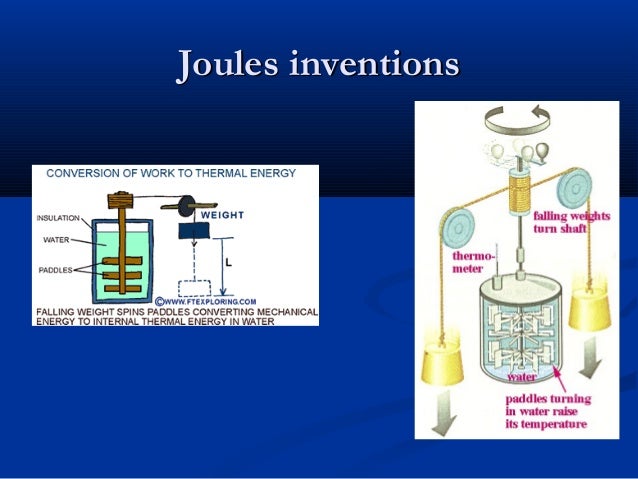 Joules inventions

CONVERSION OF WORK TO THERMAL ENERGY

INSULATION

WATER

PADDLES

WEIGHT

L

©WWW.FTEXPLORING.COM

FALLING WEIGHT SPINS PADDLES CONVERTING MECHANICAL ENERGY TO INTERNAL THERMAL ENERGY IN WATER

falling weights turn shaft

thermometer

water

paddles turning in water raise its temperature